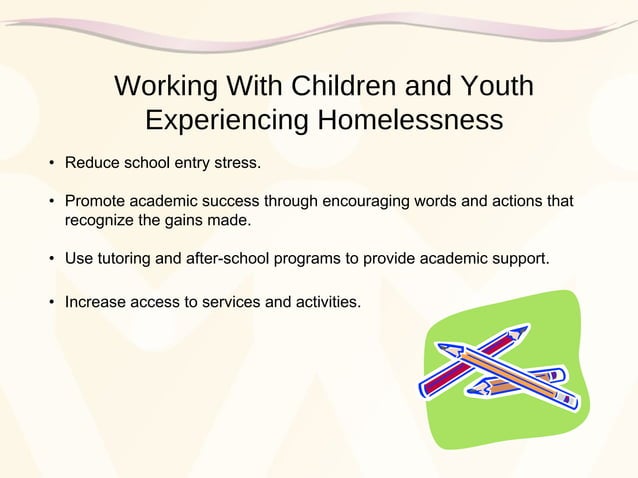 Working With Children and Youth Experiencing Homelessness

• Reduce school entry stress.

• Promote academic success through encouraging words and actions that recognize the gains made.

• Use tutoring and after-school programs to provide academic support.

• Increase access to services and activities.